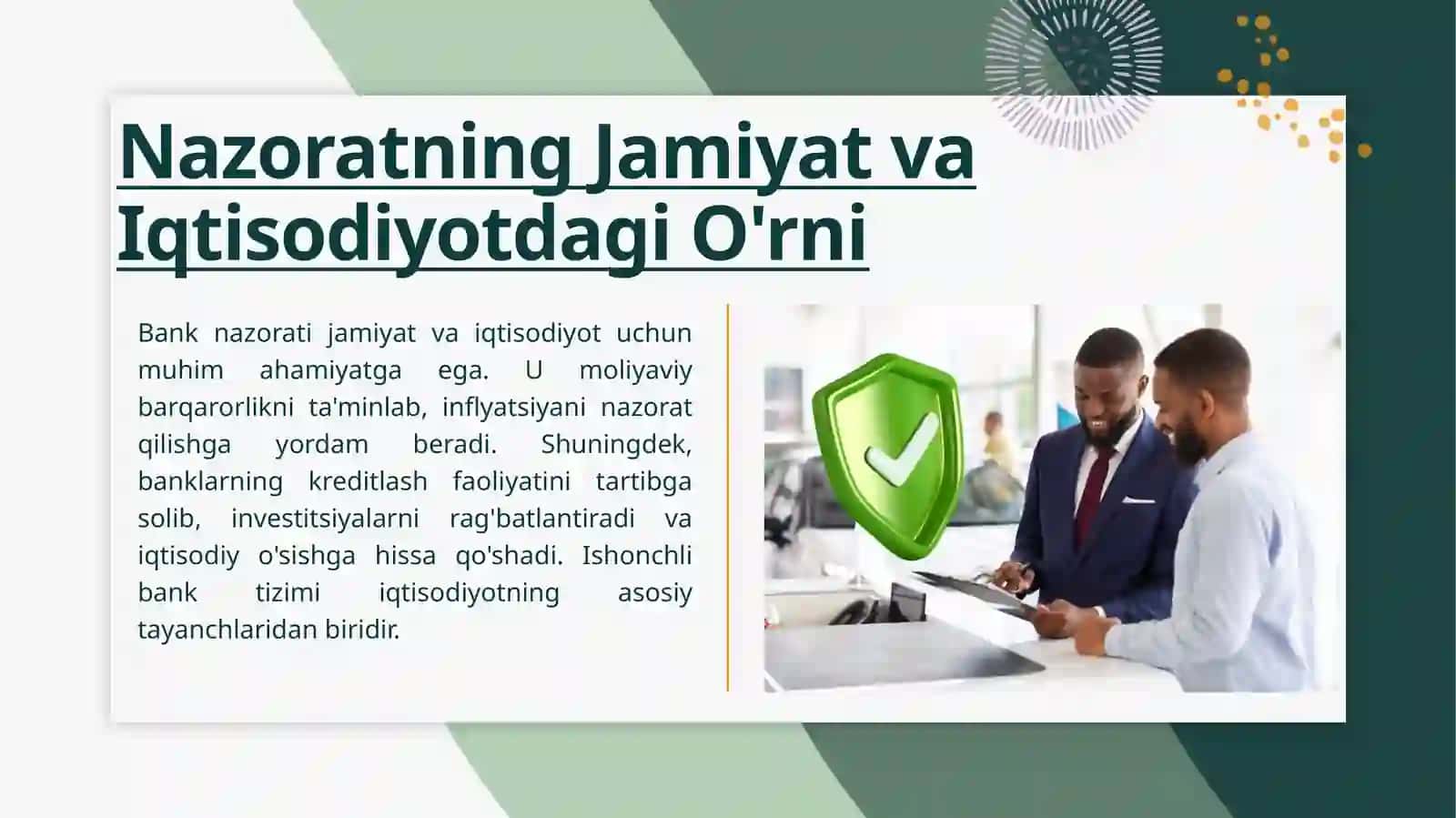 Nazoratning Jamiyat va Iqtisodiyotdagi O'rni

Bank nazorati jamiyat va iqtisodiyot uchun muhim ahamiyatga ega. U moliyaviy barqarorlikni ta'minlab, inflyatsiyani nazorat qilishga yordam beradi. Shuningdek, banklarning kreditlash faoliyatini tartibga solib, investitsiyalarni rag'batlantiradi va iqtisodiy o'sishga hissa qo'shadi. Ishonchli bank tizimi iqtisodiyotning asosiy tayanchlaridan biridir.